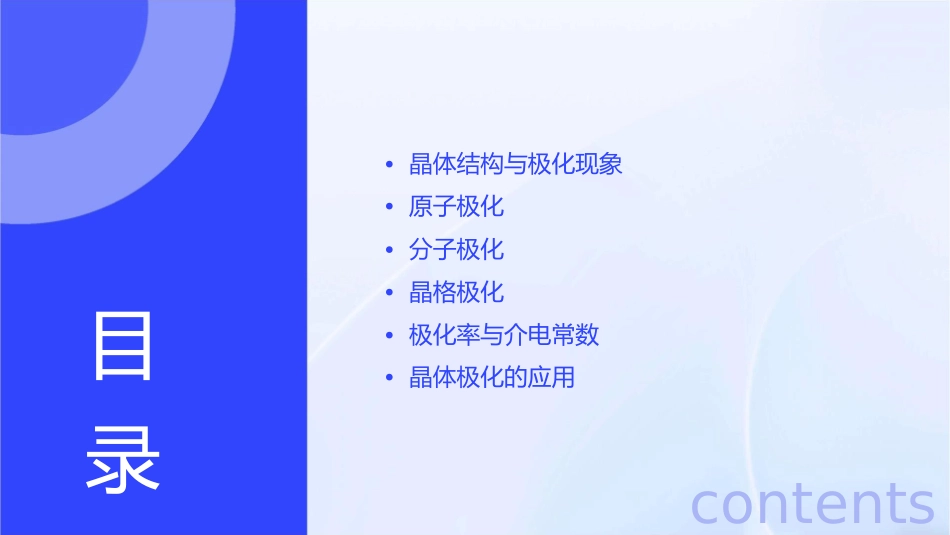 目录

- 晶体结构与极化现象
- 原子极化
- 分子极化
- 晶格极化
- 极化率与介电常数
- 晶体极化的应用

contents